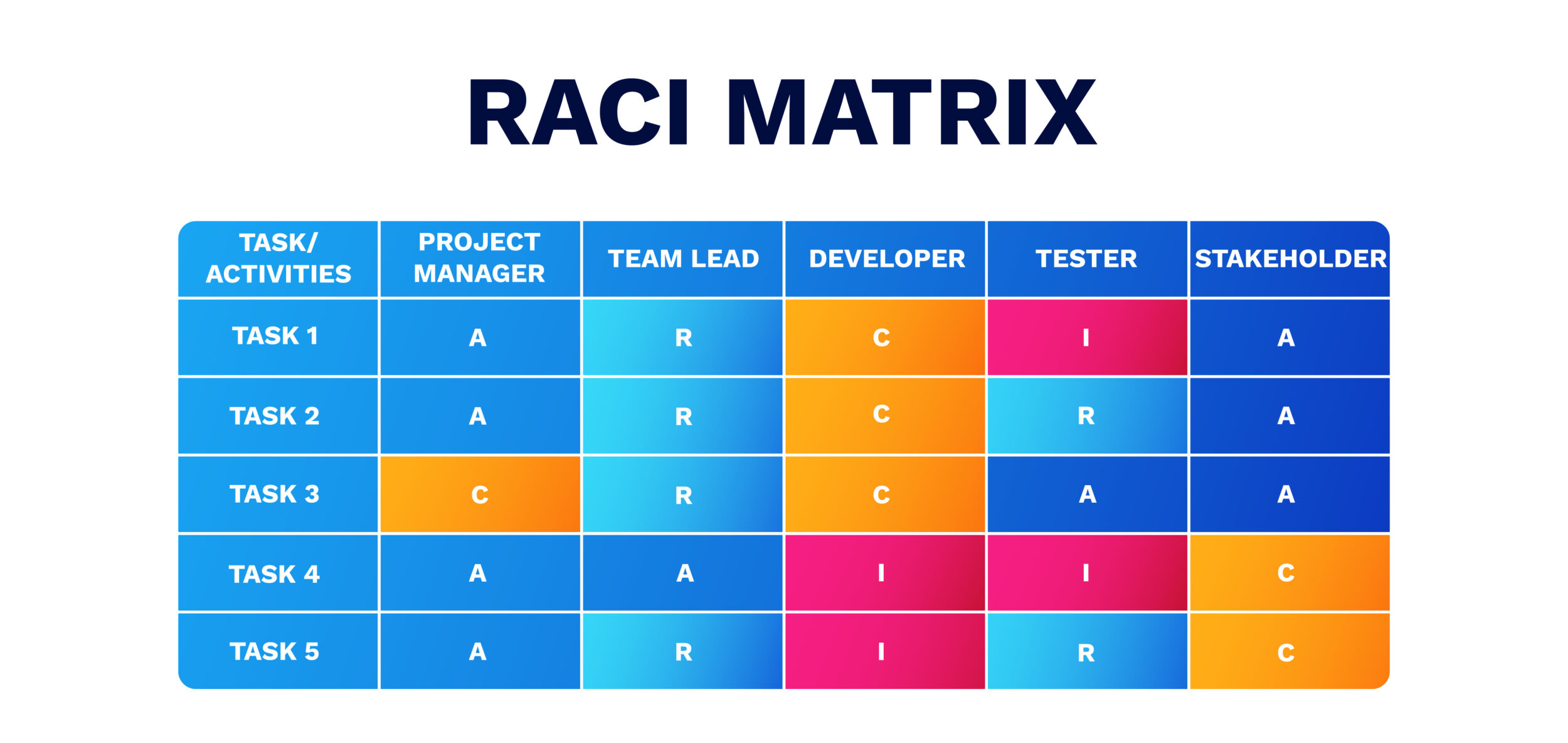 RACI MATRIX

| TASK/ ACTIVITIES | PROJECT MANAGER | TEAM LEAD | DEVELOPER | TESTER | STAKEHOLDER |
|---|---|---|---|---|---|
| TASK 1 | A | R | C | I | A |
| TASK 2 | A | R | C | R | A |
| TASK 3 | C | R | C | A | A |
| TASK 4 | A | A | I | I | C |
| TASK 5 | A | R | I | R | C |